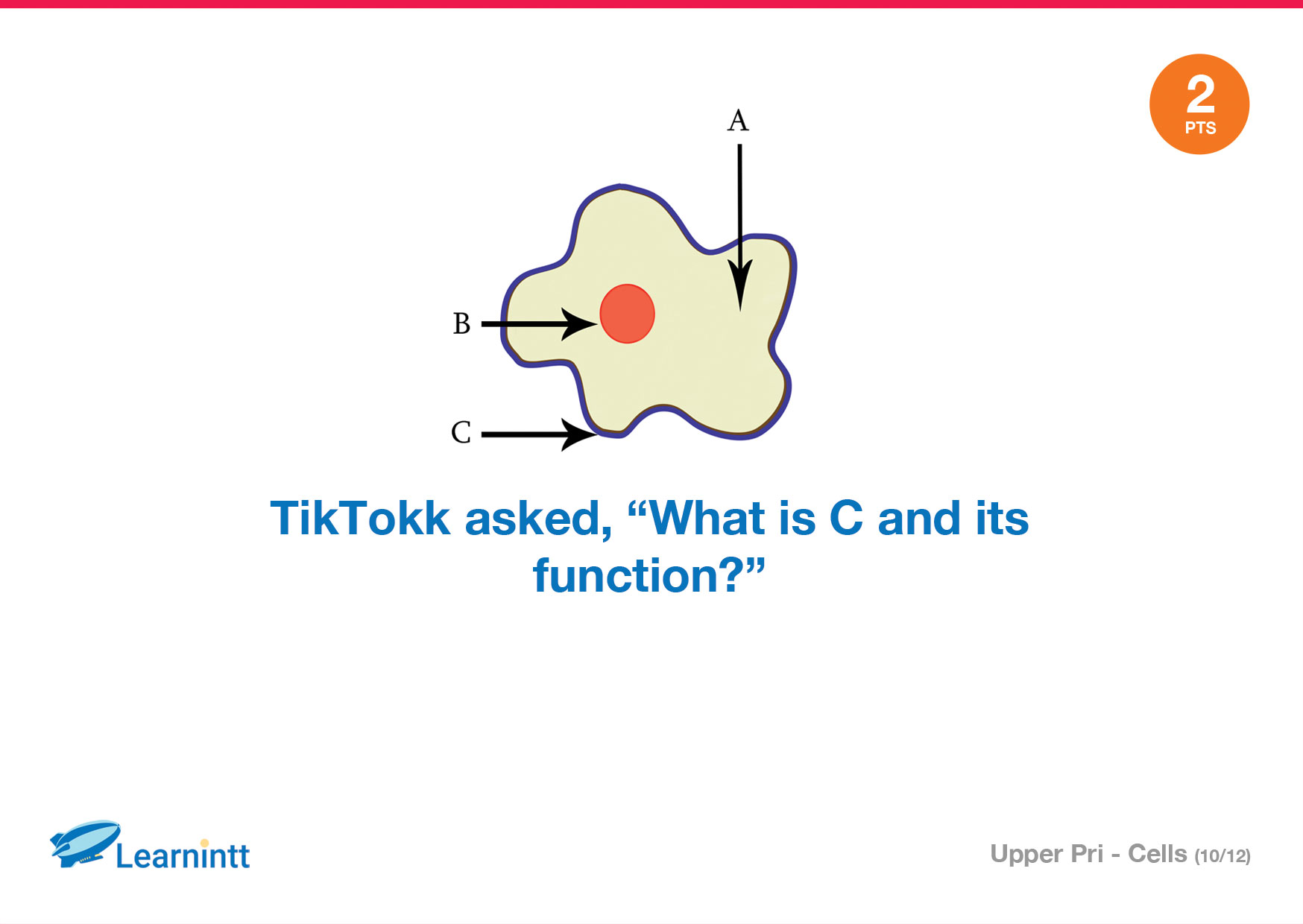 2
PTS

A

B

C

TikTokk asked, “What is C and its function?”

Learnintt

Upper Pri - Cells (10/12)